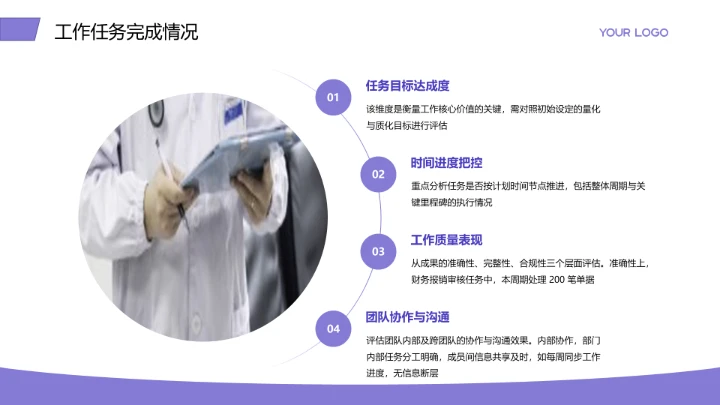 工作任务完成情况

YOUR LOGO

01

任务目标达成度

该维度是衡量工作核心价值的关键，需对照初始设定的量化与质化目标进行评估

02

时间进度把控

重点分析任务是否按计划时间节点推进，包括整体周期与关键里程碑的执行情况

03

工作质量表现

从成果的准确性、完整性、合规性三个层面评估。准确性上，财务报销审核任务中，本周期处理 200 笔单据

04

团队协作与沟通

评估团队内部及跨团队的协作与沟通效果。内部协作，部门内部任务分工明确，成员间信息共享及时，如每周同步工作进度，无信息断层